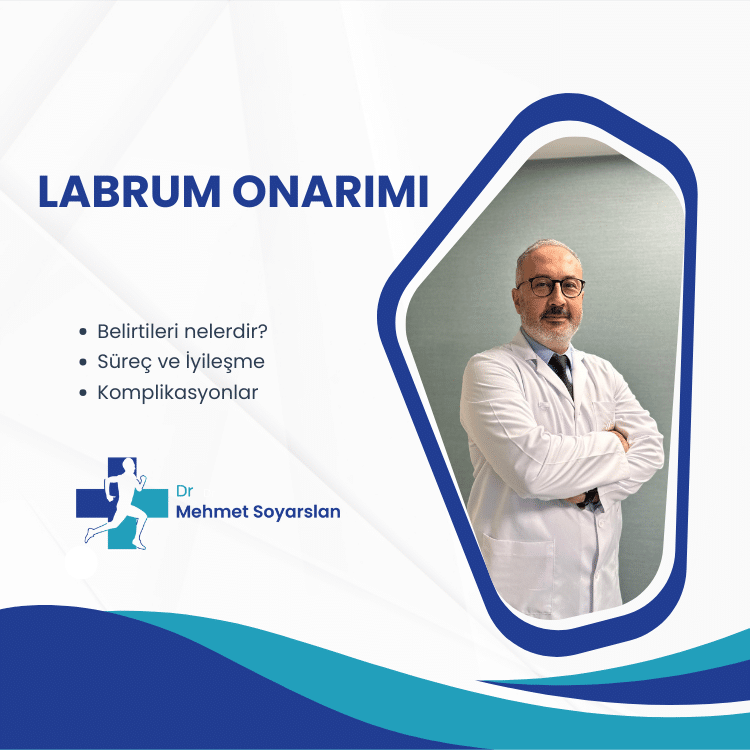 LABRUM ONARIMI

• Belirtileri nelerdir?
• Süreç ve İyileşme
• Komplikasyonlar

Dr
Mehmet Soyarslan